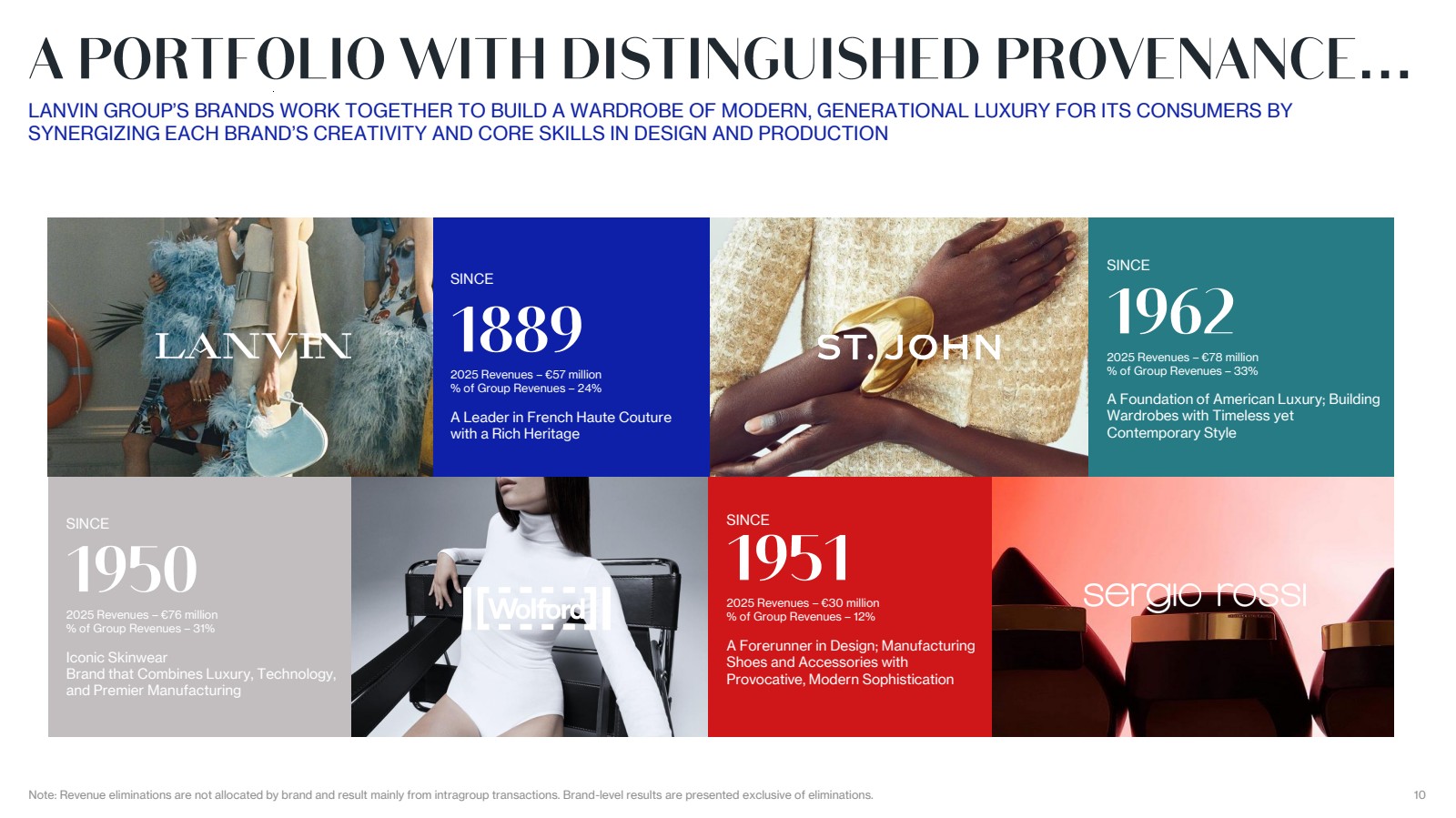 A PORTFOLIO WITH DISTINGUISHED PROVENANCE…

LANVIN GROUP'S BRANDS WORK TOGETHER TO BUILD A WARDROBE OF MODERN, GENERATIONAL LUXURY FOR ITS CONSUMERS BY SYNERGIZING EACH BRAND'S CREATIVITY AND CORE SKILLS IN DESIGN AND PRODUCTION

LANVIN

SINCE
1889
2025 Revenues – €57 million
% of Group Revenues – 24%

A Leader in French Haute Couture with a Rich Heritage

ST. JOHN

SINCE
1962
2025 Revenues – €78 million
% of Group Revenues – 33%

A Foundation of American Luxury; Building Wardrobes with Timeless yet Contemporary Style

SINCE
1950
2025 Revenues – €76 million
% of Group Revenues – 31%

Iconic Skinwear
Brand that Combines Luxury, Technology, and Premier Manufacturing

Wolford

SINCE
1951
2025 Revenues – €30 million
% of Group Revenues – 12%

A Forerunner in Design; Manufacturing Shoes and Accessories with Provocative, Modern Sophistication

sergio rossi

Note: Revenue eliminations are not allocated by brand and result mainly from intragroup transactions. Brand-level results are presented exclusive of eliminations.

10